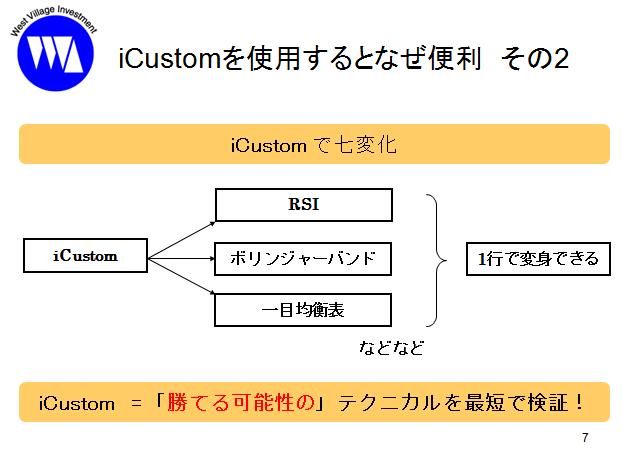 West Village Investment

iCustomを使用するとなぜ便利 その2

iCustom で七変化

iCustom

RSI

ボリンジャーバンド

一目均衡表

などなど

1行で変身できる

iCustom ＝「勝てる可能性の」テクニカルを最短で検証！

7